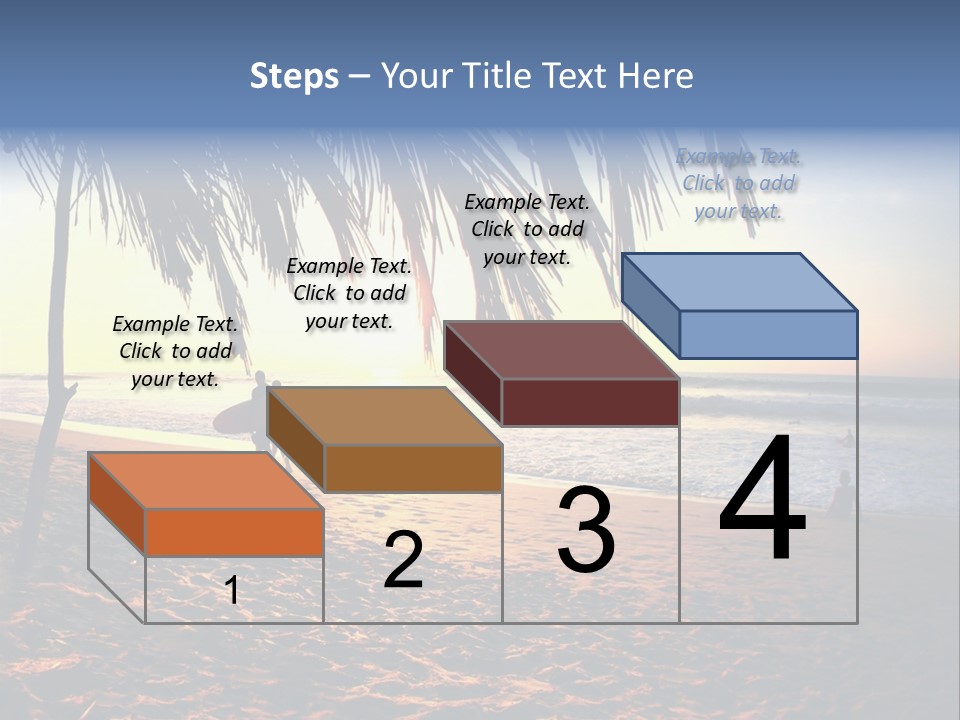 Steps – Your Title Text Here

Example Text. Click to add your text.

Example Text. Click to add your text.

Example Text. Click to add your text.

Example Text. Click to add your text.

1

2

3

4